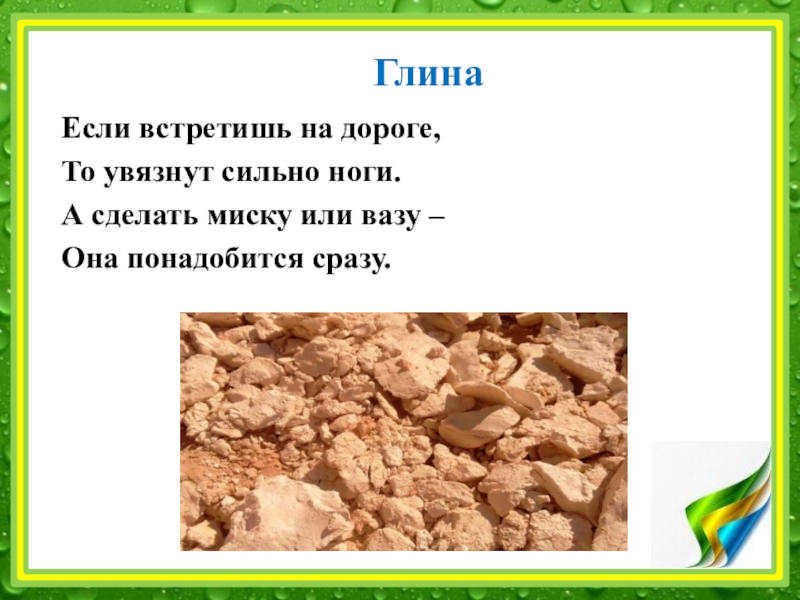 Глина

Если встретишь на дороге,
То увязнут сильно ноги.
А сделать миску или вазу –
Она понадобится сразу.